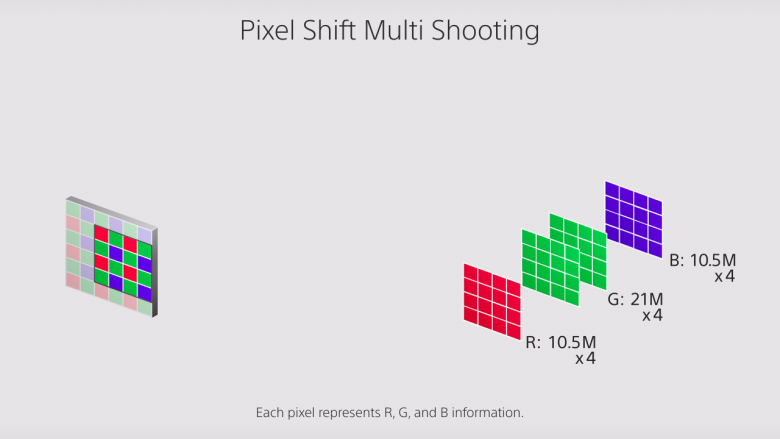 Pixel Shift Multi Shooting

B: 10.5M
x4

G: 21M
x4

R: 10.5M
x4

Each pixel represents R, G, and B information.